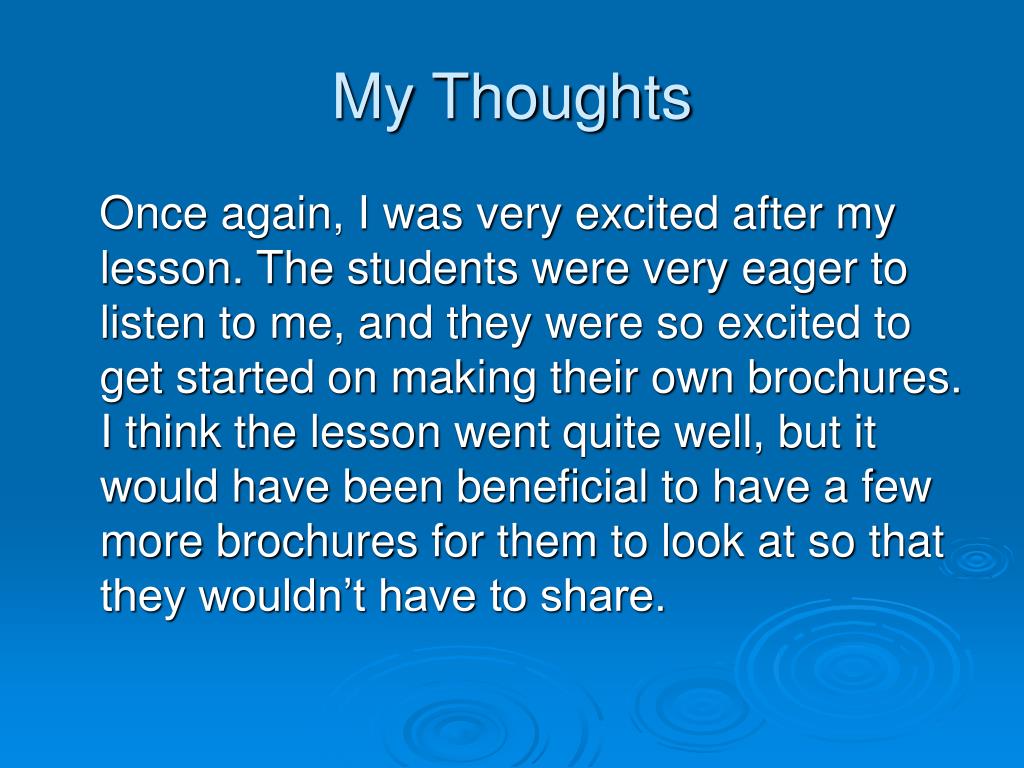 My Thoughts

Once again, I was very excited after my lesson. The students were very eager to listen to me, and they were so excited to get started on making their own brochures. I think the lesson went quite well, but it would have been beneficial to have a few more brochures for them to look at so that they wouldn’t have to share.